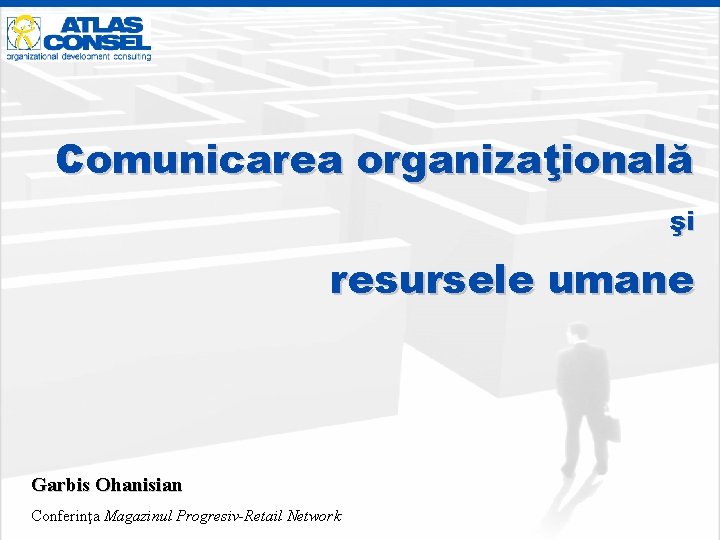 ATLAS CONSEL
organizational development consulting

Comunicarea organizaţională

şi

resursele umane

Garbis Ohanisian

Conferinţa Magazinul Progresiv-Retail Network